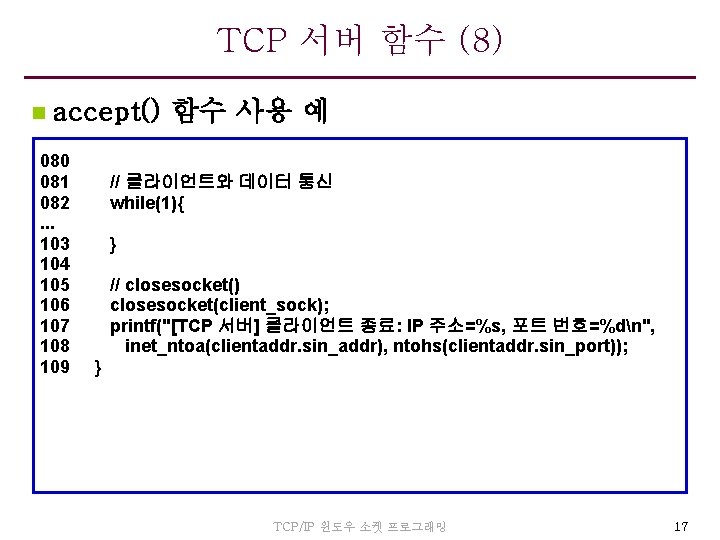 TCP 서버 함수 (8)

accept() 함수 사용 예

080
081     // 클라이언트와 데이터 통신
082     while(1){
...
103     }
104
105     // closesocket()
106     closesocket(client_sock);
107     printf("[TCP 서버] 클라이언트 종료: IP 주소=%s, 포트 번호=%d\n",
108       inet_ntoa(clientaddr.sin_addr), ntohs(clientaddr.sin_port));
109  }

TCP/IP 윈도우 소켓 프로그래밍

17